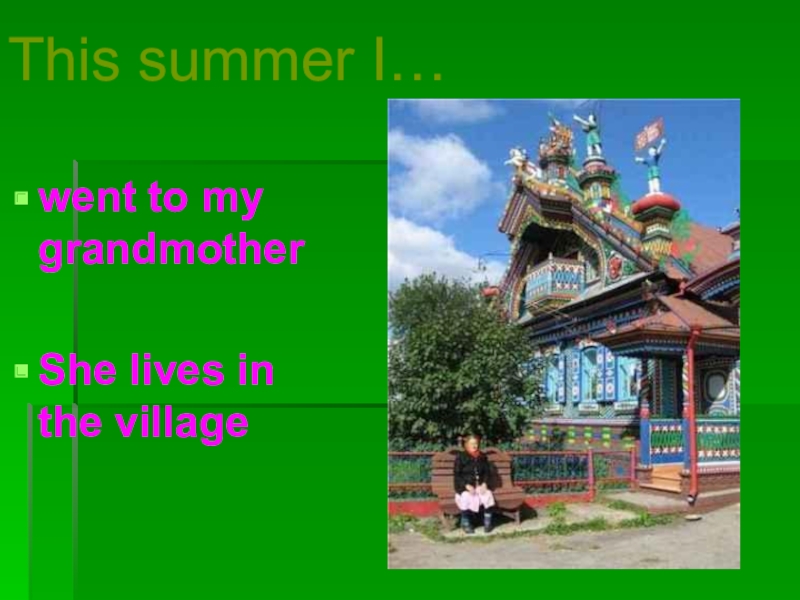 This summer I…

went to my grandmother

She lives in the village